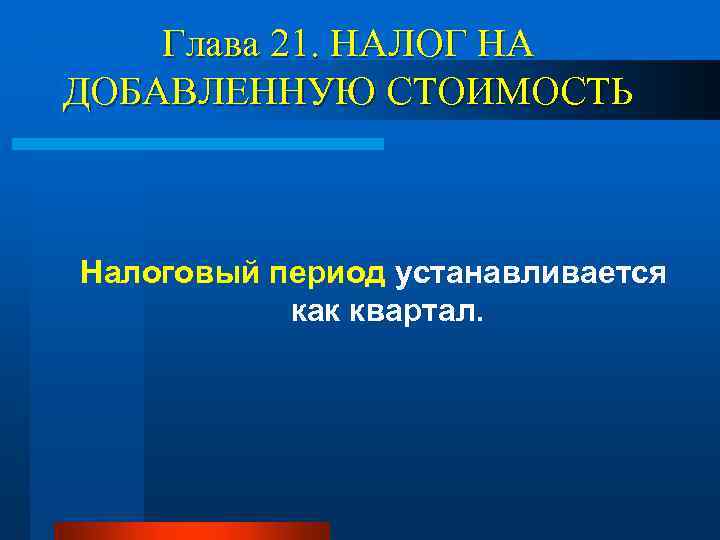 Глава 21. НАЛОГ НА ДОБАВЛЕННУЮ СТОИМОСТЬ

Налоговый период устанавливается как квартал.